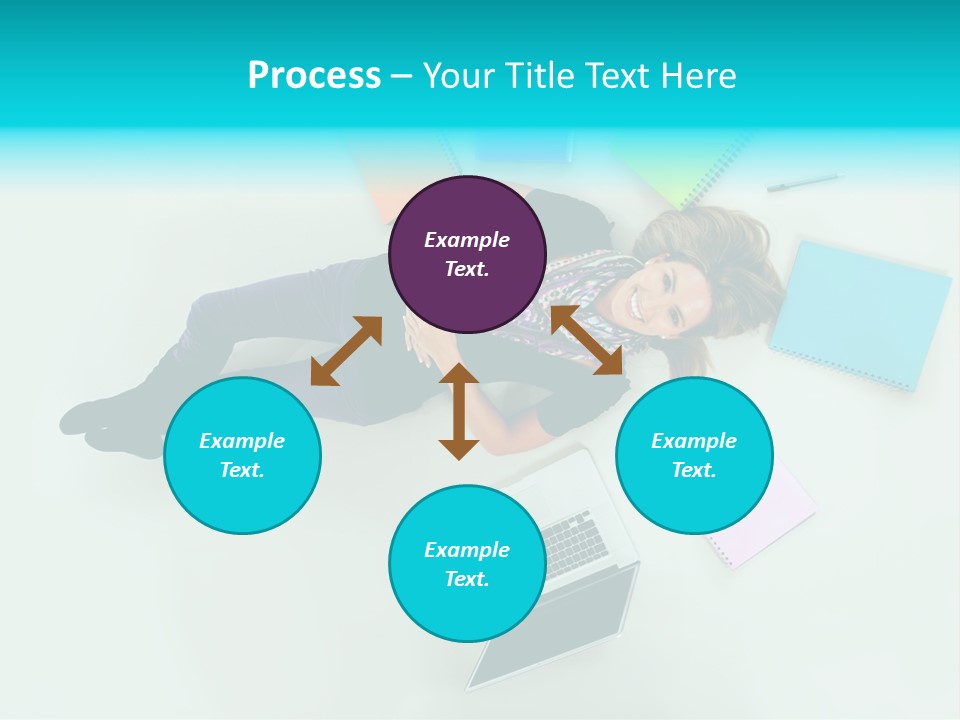 Process – Your Title Text Here

Example Text.

Example Text.

Example Text.

Example Text.